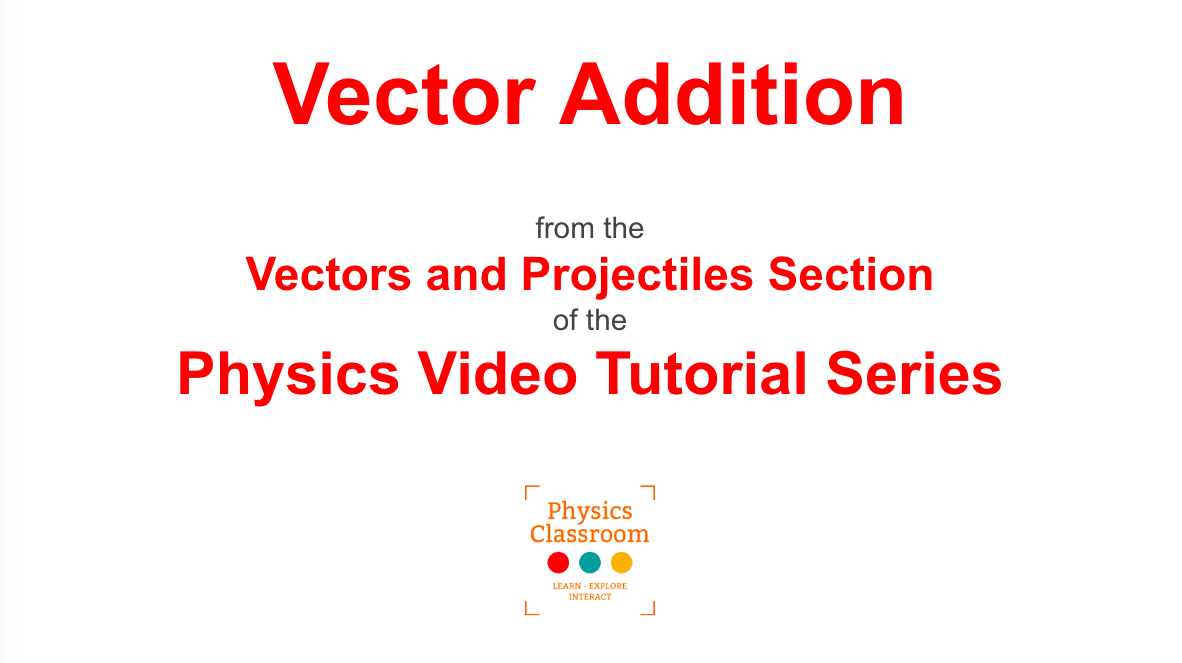 Vector Addition

from the
Vectors and Projectiles Section
of the
Physics Video Tutorial Series

Physics
Classroom
LEARN - EXPLORE
INTERACT